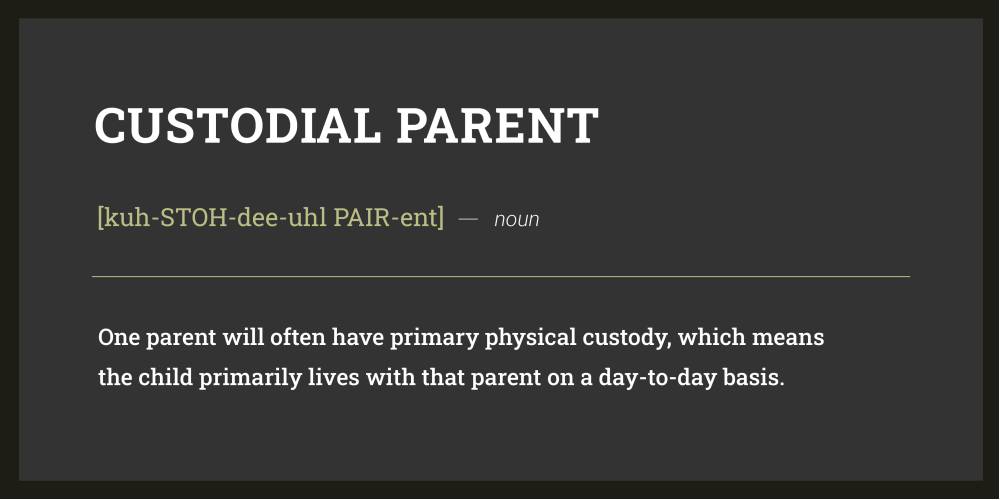 CUSTODIAL PARENT

[kuh-STOH-dee-uhl PAIR-ent] — noun

One parent will often have primary physical custody, which means the child primarily lives with that parent on a day-to-day basis.